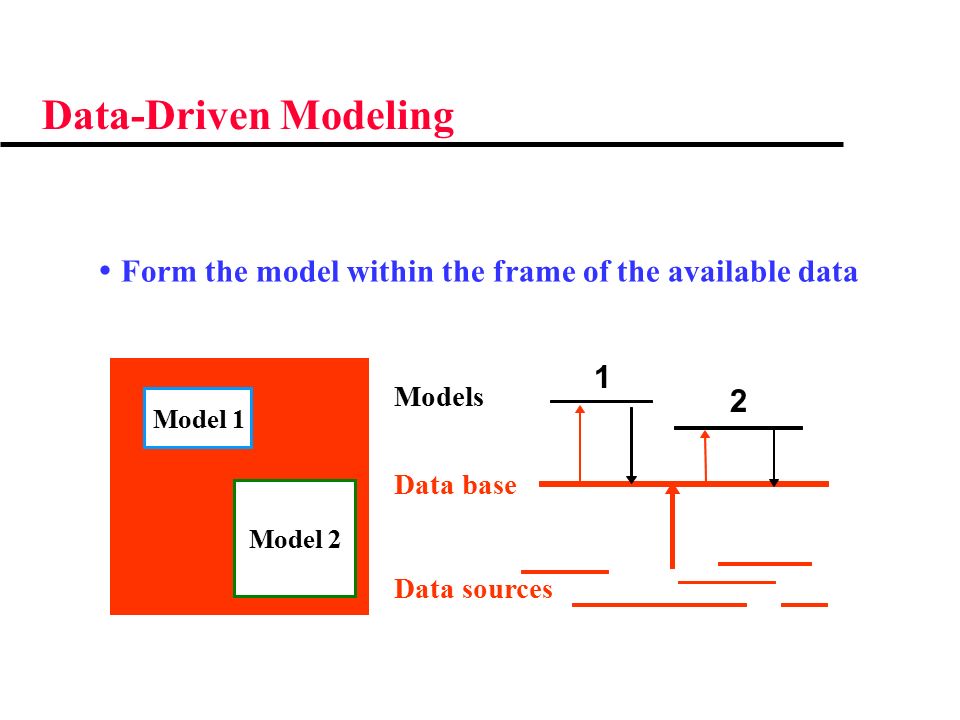 Data-Driven Modeling

• Form the model within the frame of the available data

Model 1

Model 2

Models

1

2

Data base

Data sources